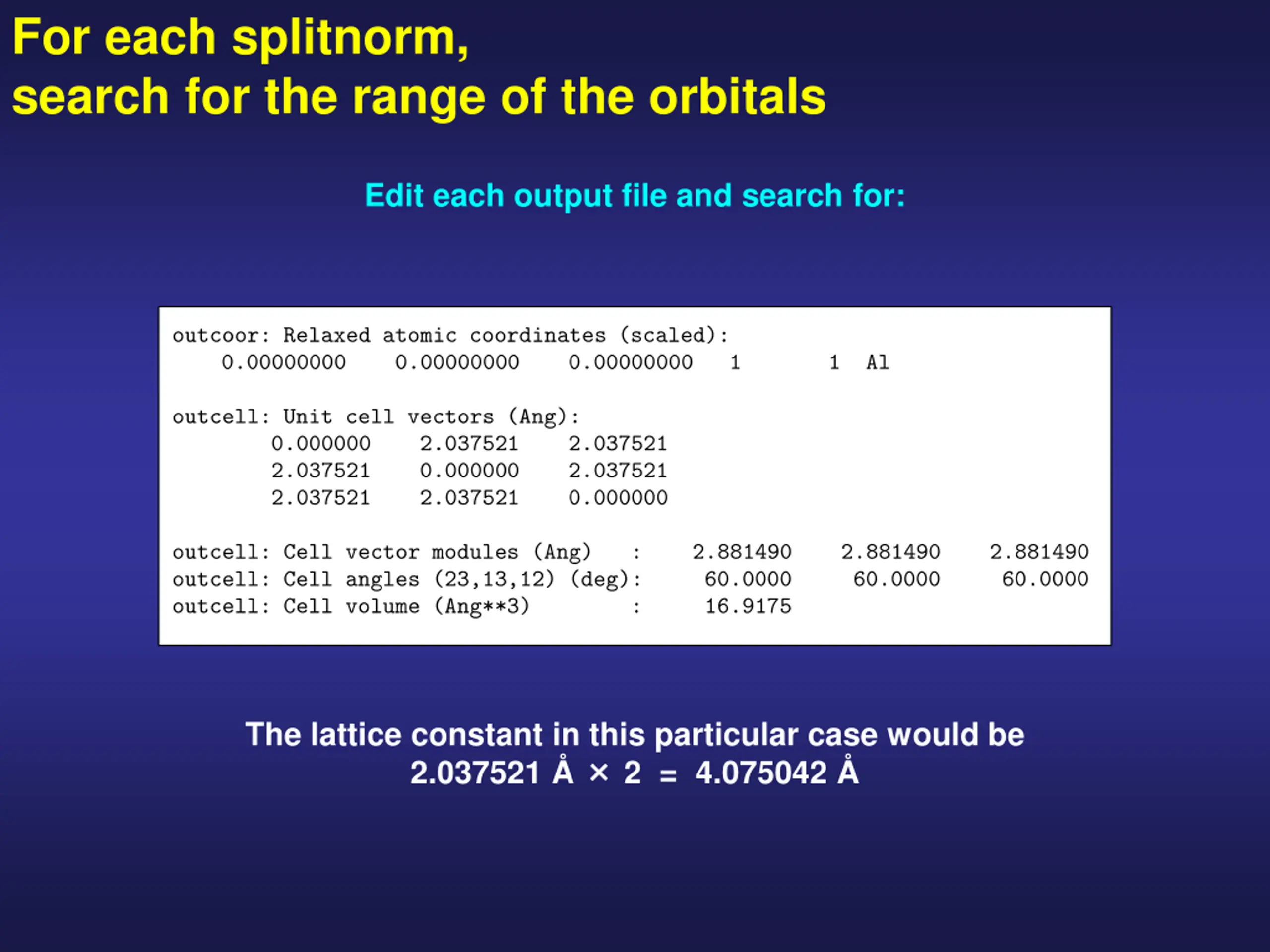 For each splitnorm,
search for the range of the orbitals

Edit each output file and search for:

outcoor: Relaxed atomic coordinates (scaled):
    0.00000000    0.00000000    0.00000000   1       1  Al

outcell: Unit cell vectors (Ang):
        0.000000    2.037521    2.037521
        2.037521    0.000000    2.037521
        2.037521    2.037521    0.000000

outcell: Cell vector modules (Ang)   :    2.881490    2.881490    2.881490
outcell: Cell angles (23,13,12) (deg):     60.0000     60.0000     60.0000
outcell: Cell volume (Ang**3)        :     16.9175

The lattice constant in this particular case would be
2.037521 Å × 2 = 4.075042 Å